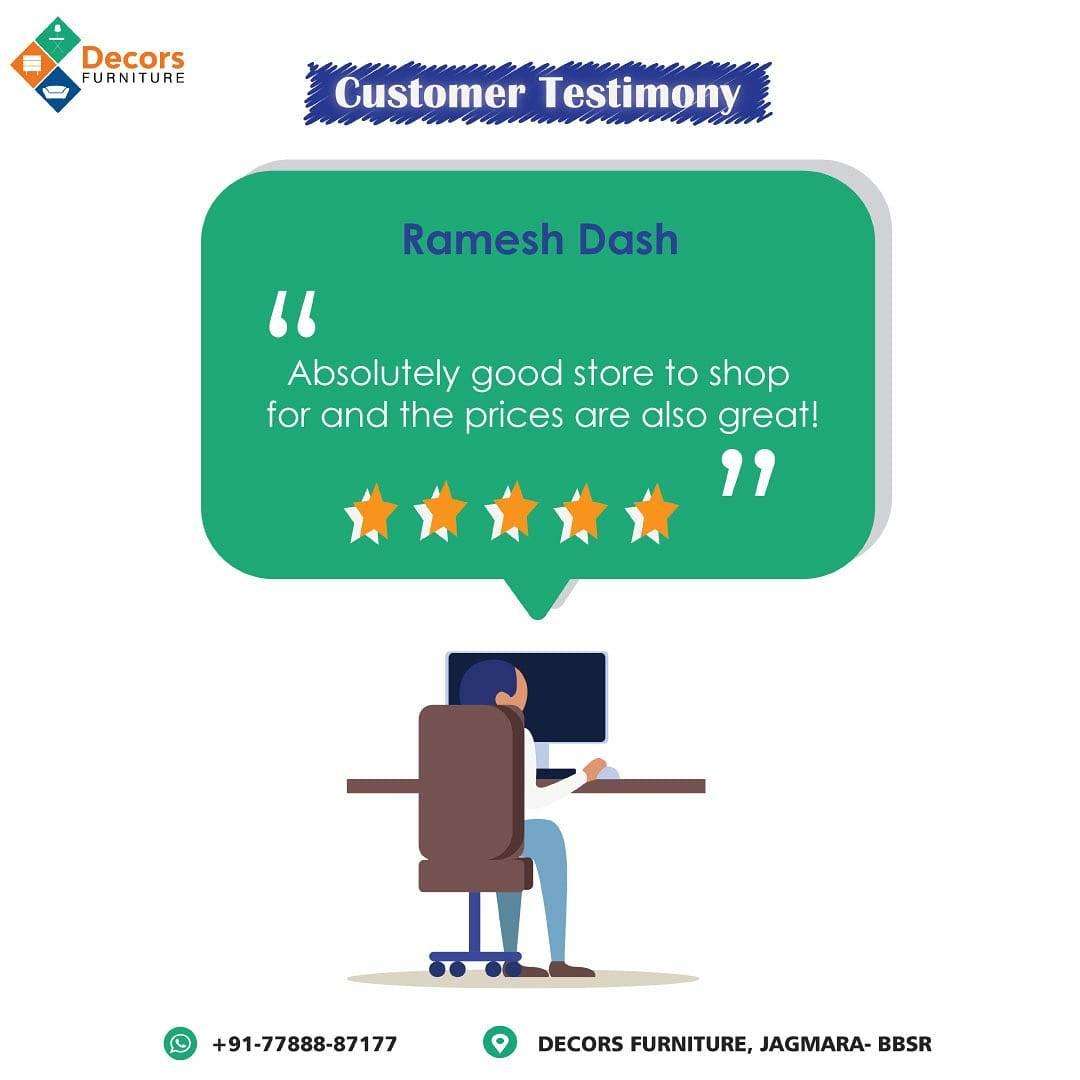 Decors
FURNITURE

Customer Testimony

Ramesh Dash

“

Absolutely good store to shop for and the prices are also great!

”

+91-77888-87177

DECORS FURNITURE, JAGMARA- BBSR